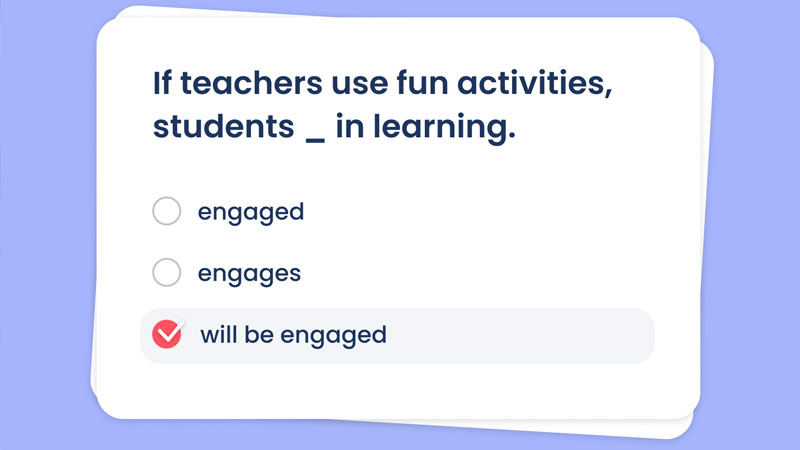 If teachers use fun activities, students _ in learning.

engaged

engages

will be engaged